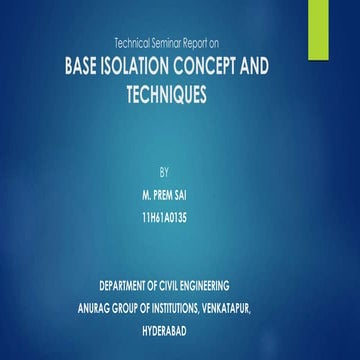 Technical Seminar Report on
BASE ISOLATION CONCEPT AND TECHNIQUES

BY
M. PREM SAI
11H61A0135

DEPARTMENT OF CIVIL ENGINEERING
ANURAG GROUP OF INSTITUTIONS, VENKATAPUR, HYDERABAD